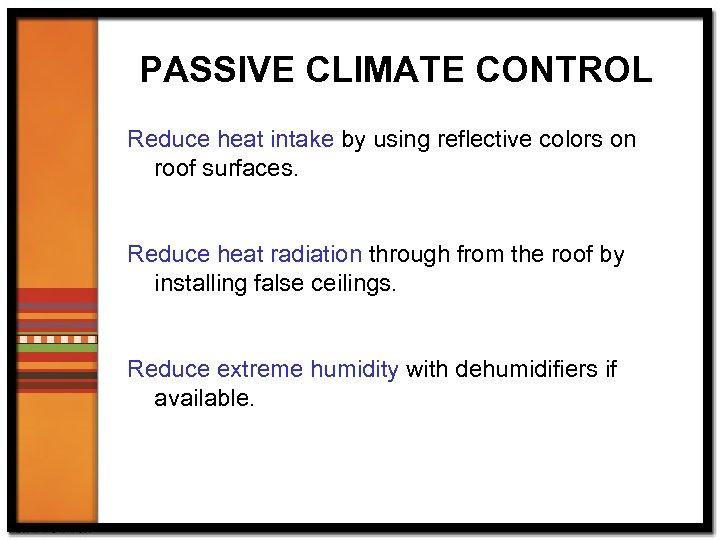 PASSIVE CLIMATE CONTROL

Reduce heat intake by using reflective colors on roof surfaces.

Reduce heat radiation through from the roof by installing false ceilings.

Reduce extreme humidity with dehumidifiers if available.